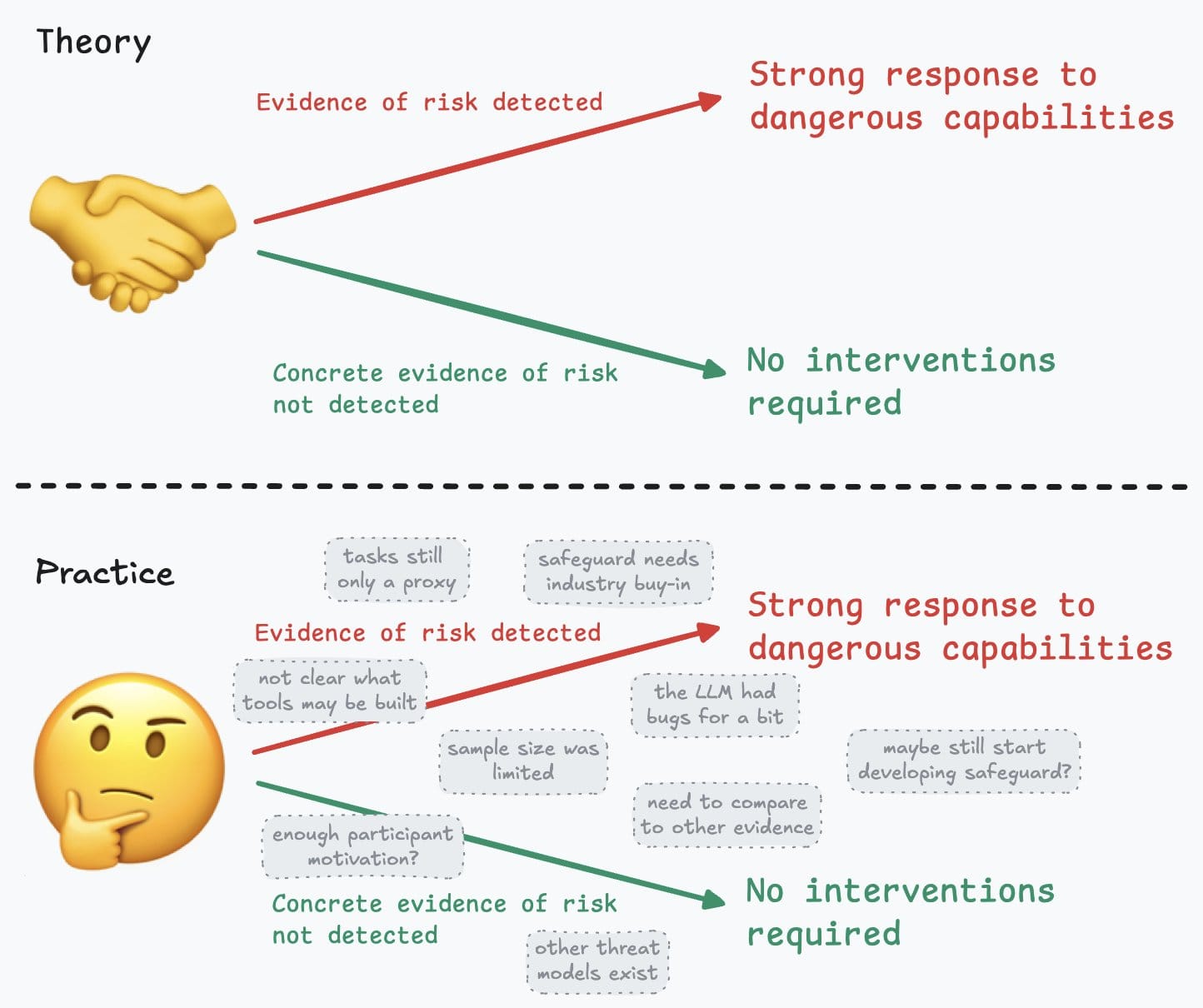 Theory

Evidence of risk detected

Strong response to dangerous capabilities

Concrete evidence of risk not detected

No interventions required

Practice

tasks still only a proxy

safeguard needs industry buy-in

Evidence of risk detected

Strong response to dangerous capabilities

not clear what tools may be built

the LLM had bugs for a bit

sample size was limited

maybe still start developing safeguard?

need to compare to other evidence

enough participant motivation?

Concrete evidence of risk not detected

No interventions required

other threat models exist